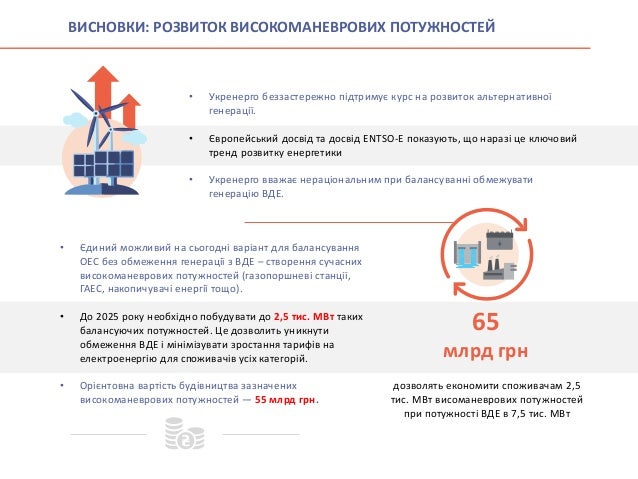 ВИСНОВКИ: РОЗВИТОК ВИСОКОМАНЕВРОВИХ ПОТУЖНОСТЕЙ

• Укренерго беззастережно підтримує курс на розвиток альтернативної генерації.

• Європейський досвід та досвід ENTSO-E показують, що наразі це ключовий тренд розвитку енергетики

• Укренерго вважає нераціональним при балансуванні обмежувати генерацію ВДЕ.

• Єдиний можливий на сьогодні варіант для балансування ОЕС без обмеження генерації з ВДЕ – створення сучасних високоманеврових потужностей (газопоршневі станції, ГАЕС, накопичувачі енергії тощо).

• До 2025 року необхідно побудувати до 2,5 тис. МВт таких балансуючих потужностей. Це дозволить уникнути обмеження ВДЕ і мінімізувати зростання тарифів на електроенергію для споживачів усіх категорій.

• Орієнтовна вартість будівництва зазначених високоманеврових потужностей — 55 млрд грн.

65
млрд грн

дозволять економити споживачам 2,5 тис. МВт висоманеврових потужностей при потужності ВДЕ в 7,5 тис. МВт